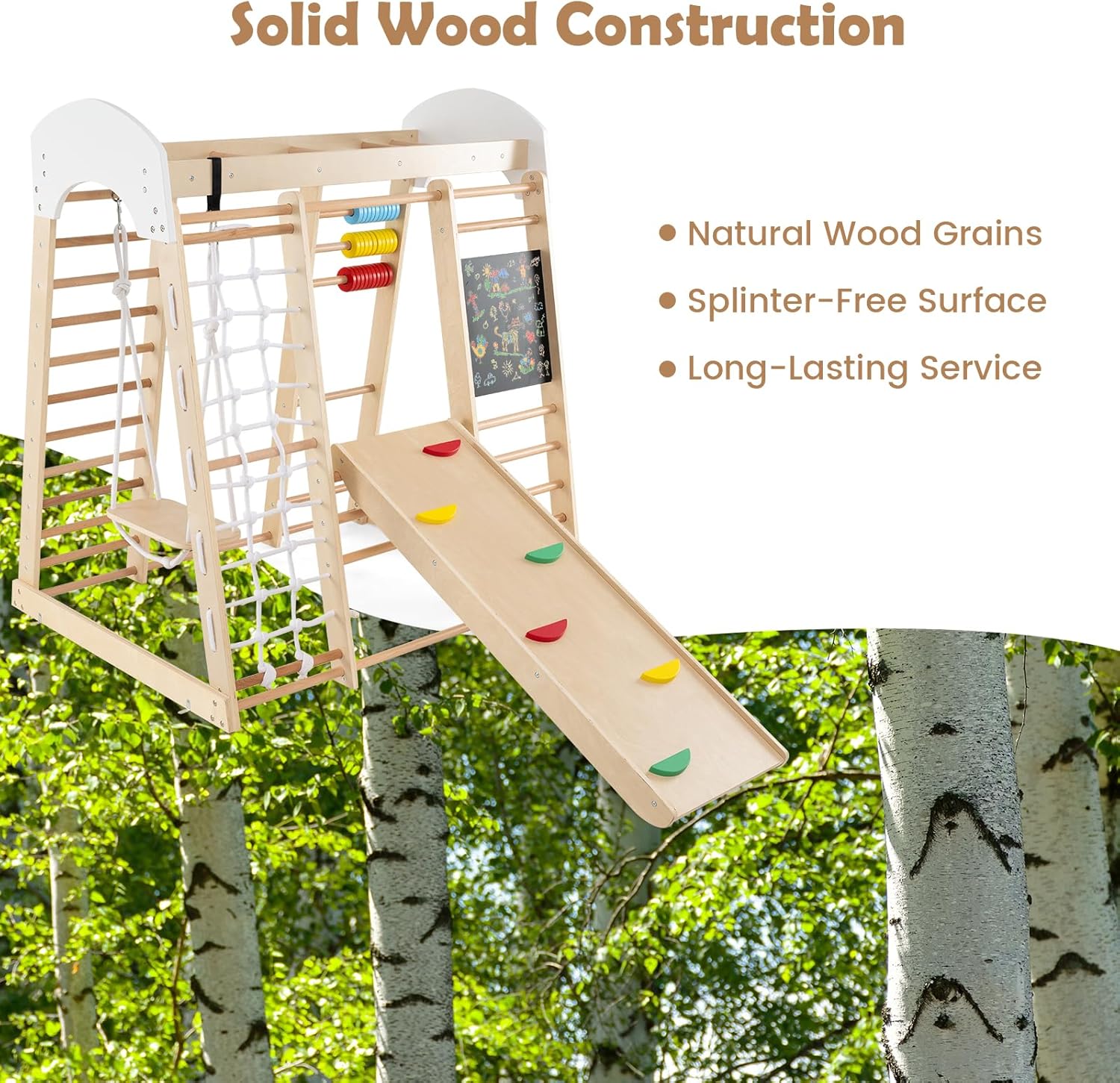 Solid Wood Construction

• Natural Wood Grains
• Splinter-Free Surface
• Long-Lasting Service